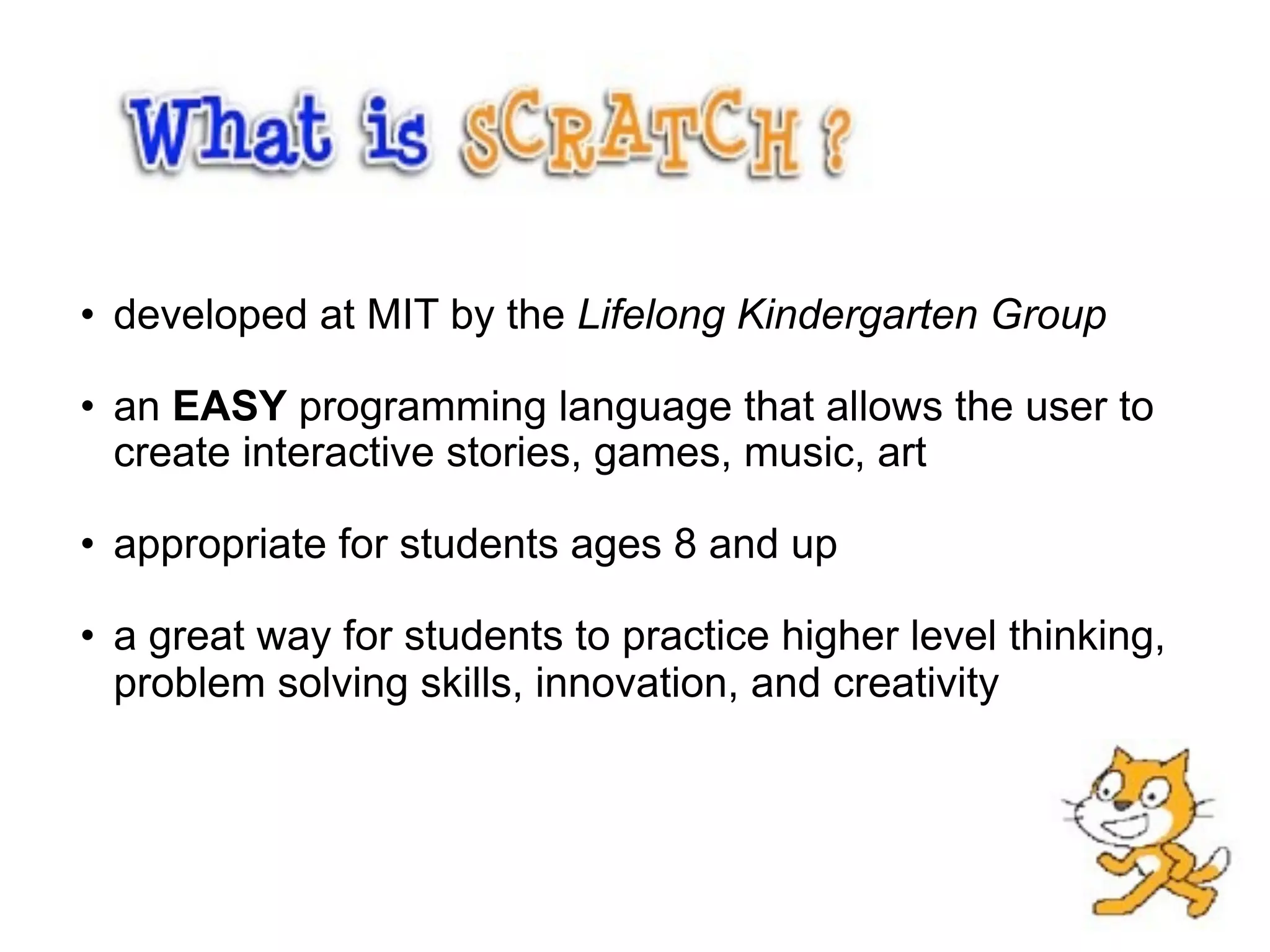 What is SCRATCH ?

• developed at MIT by the Lifelong Kindergarten Group

• an EASY programming language that allows the user to create interactive stories, games, music, art

• appropriate for students ages 8 and up

• a great way for students to practice higher level thinking, problem solving skills, innovation, and creativity